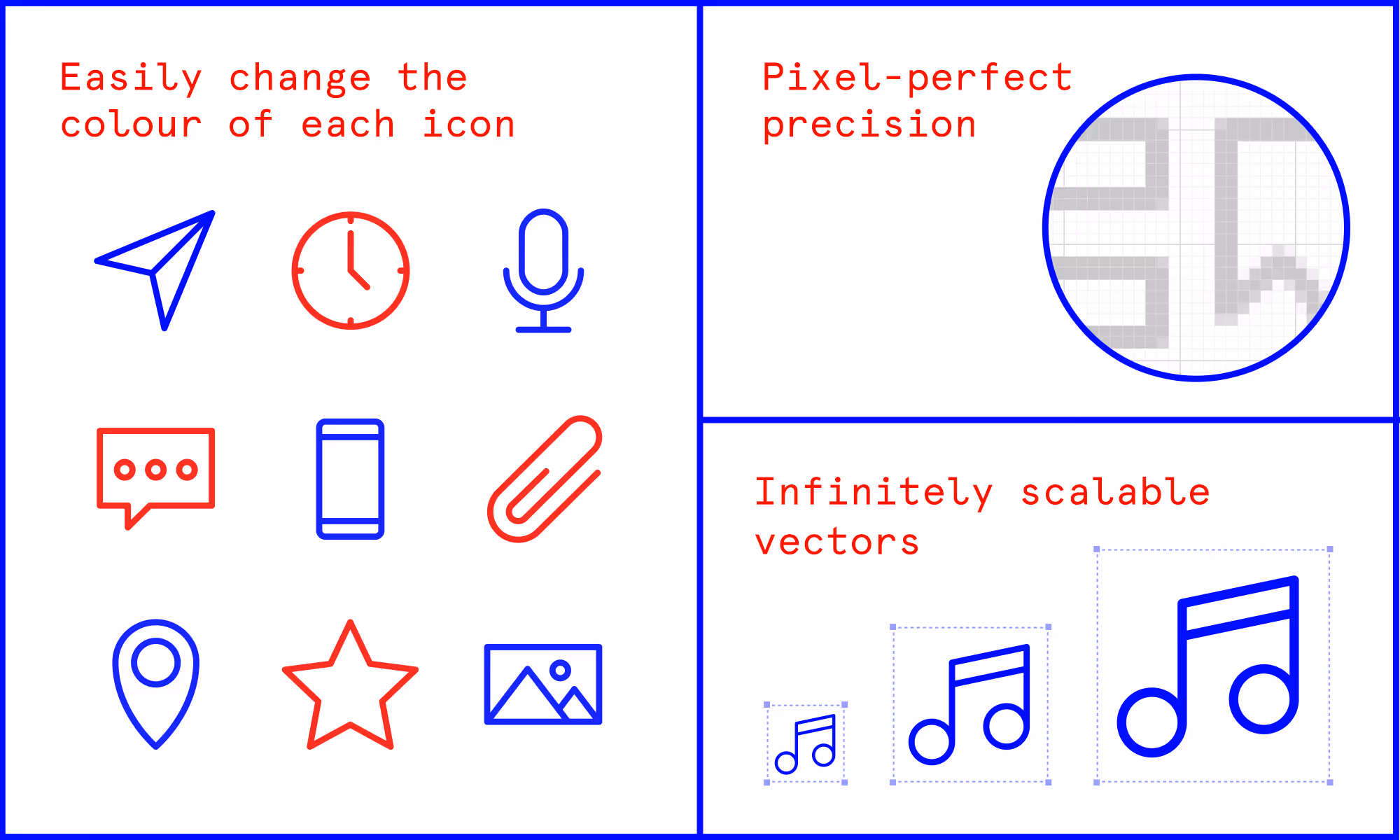 Easily change the colour of each icon

Pixel-perfect precision

Infinitely scalable vectors